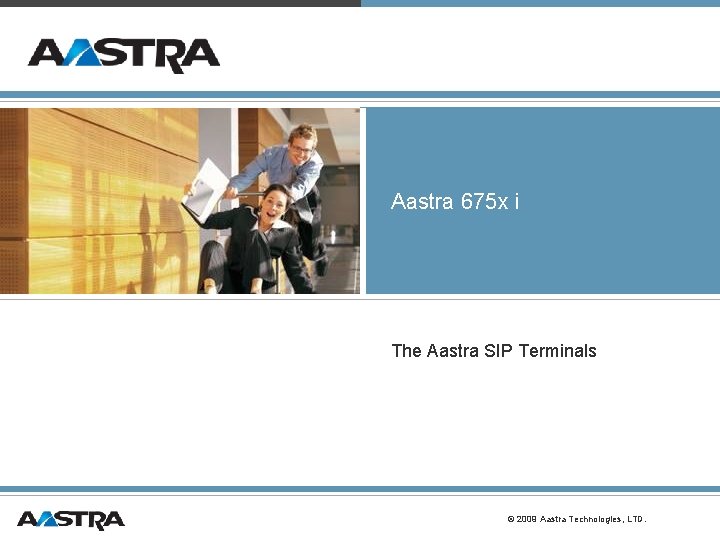 AASTRA

Aastra 675x i

The Aastra SIP Terminals

AASTRA

© 2009 Aastra Technologies, LTD.